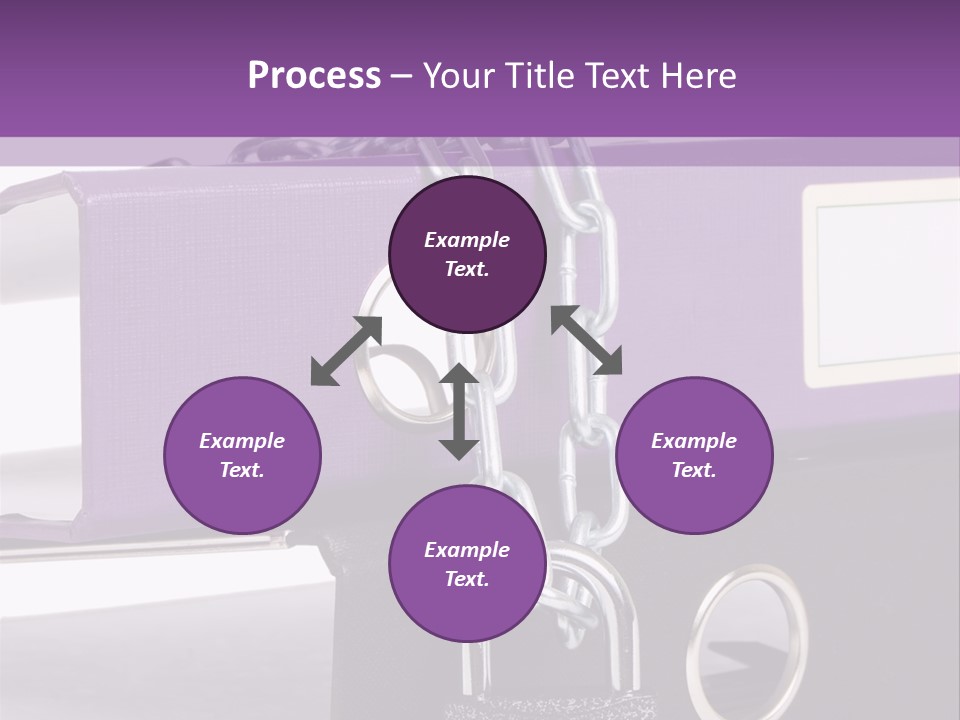 Process – Your Title Text Here

Example Text.

Example Text.

Example Text.

Example Text.